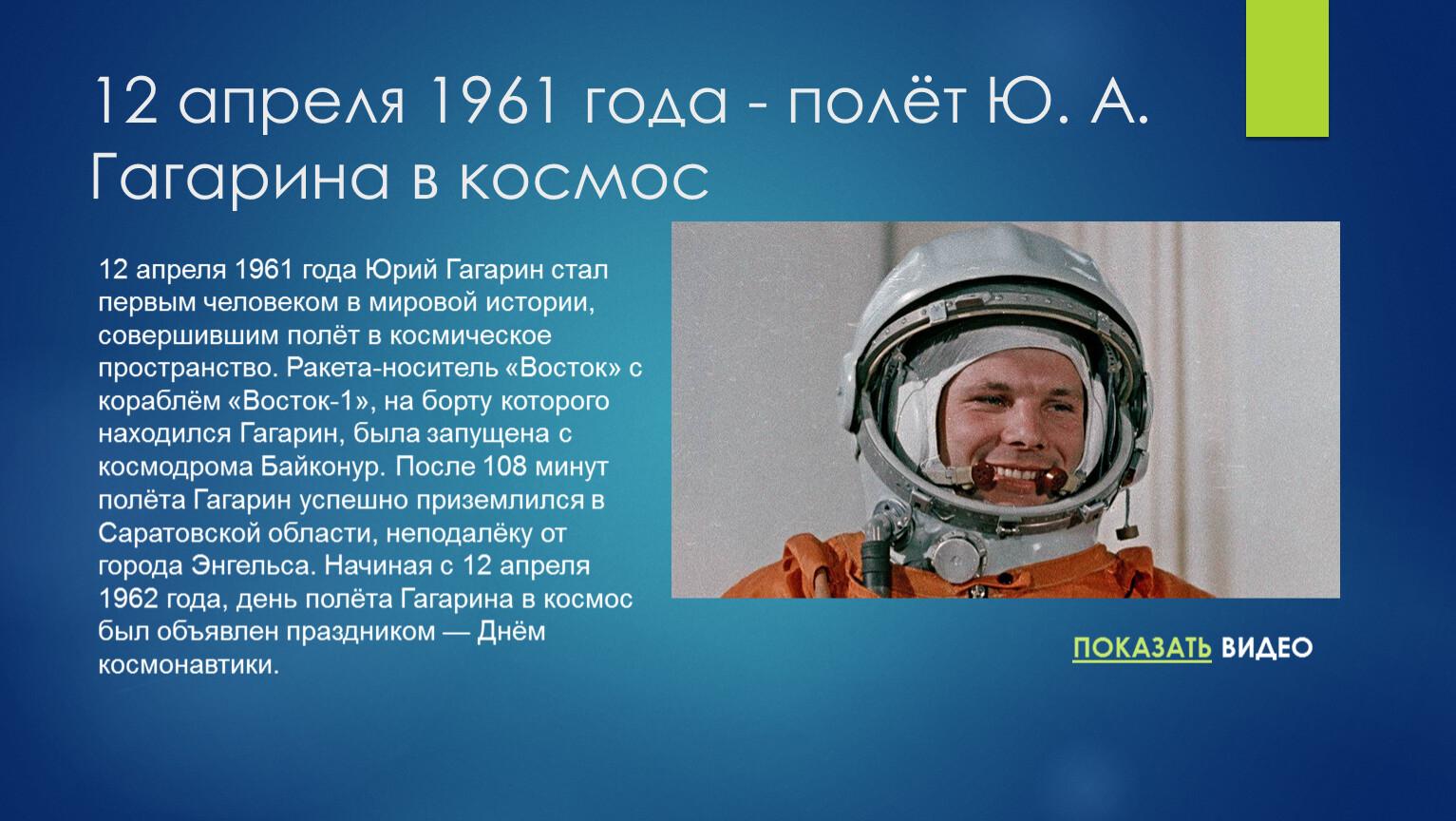 12 апреля 1961 года - полёт Ю. А. Гагарина в космос

12 апреля 1961 года Юрий Гагарин стал первым человеком в мировой истории, совершившим полёт в космическое пространство. Ракета-носитель «Восток» с кораблём «Восток-1», на борту которого находился Гагарин, была запущена с космодрома Байконур. После 108 минут полёта Гагарин успешно приземлился в Саратовской области, неподалёку от города Энгельса. Начиная с 12 апреля 1962 года, день полёта Гагарина в космос был объявлен праздником — Днём космонавтики.

ПОКАЗАТЬ ВИДЕО